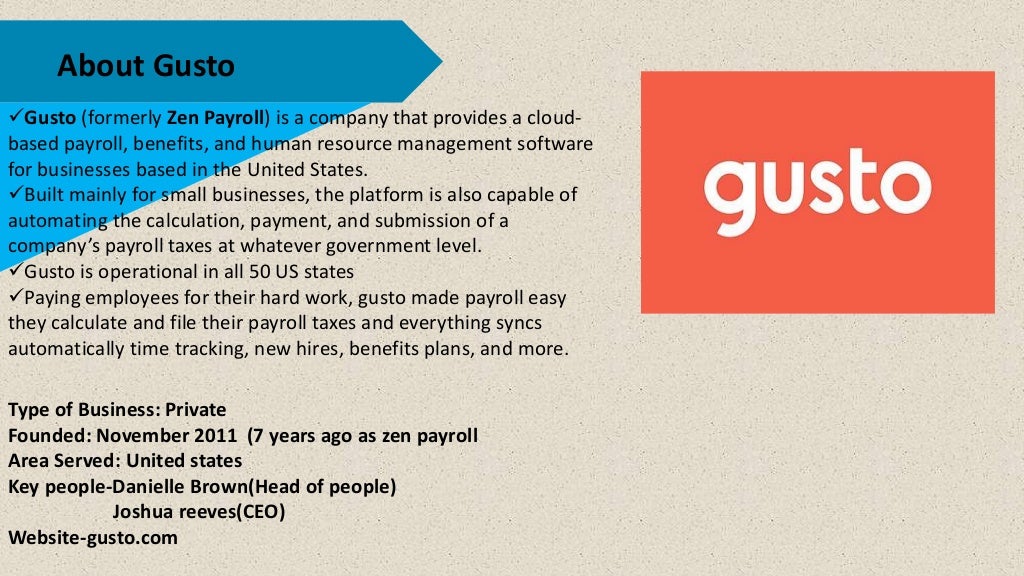 About Gusto

✓Gusto (formerly Zen Payroll) is a company that provides a cloud-based payroll, benefits, and human resource management software for businesses based in the United States.
✓Built mainly for small businesses, the platform is also capable of automating the calculation, payment, and submission of a company's payroll taxes at whatever government level.
✓Gusto is operational in all 50 US states
✓Paying employees for their hard work, gusto made payroll easy they calculate and file their payroll taxes and everything syncs automatically time tracking, new hires, benefits plans, and more.

Type of Business: Private
Founded: November 2011 (7 years ago as zen payroll
Area Served: United states
Key people-Danielle Brown(Head of people)
Joshua reeves(CEO)
Website-gusto.com

gusto